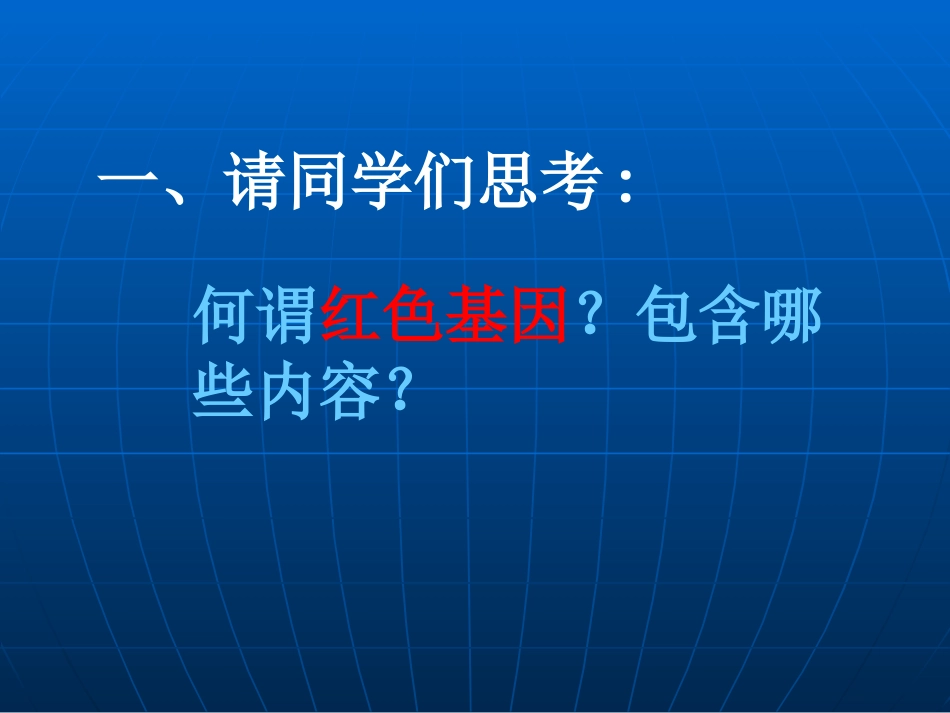 一、请同学们思考：

何谓红色基因？包含哪些内容？